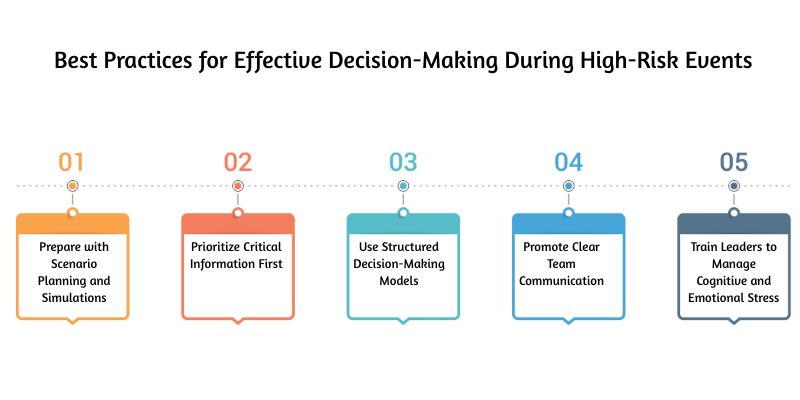 Best Practices for Effective Decision-Making During High-Risk Events

01

Prepare with Scenario Planning and Simulations

02

Prioritize Critical Information First

03

Use Structured Decision-Making Models

04

Promote Clear Team Communication

05

Train Leaders to Manage Cognitive and Emotional Stress